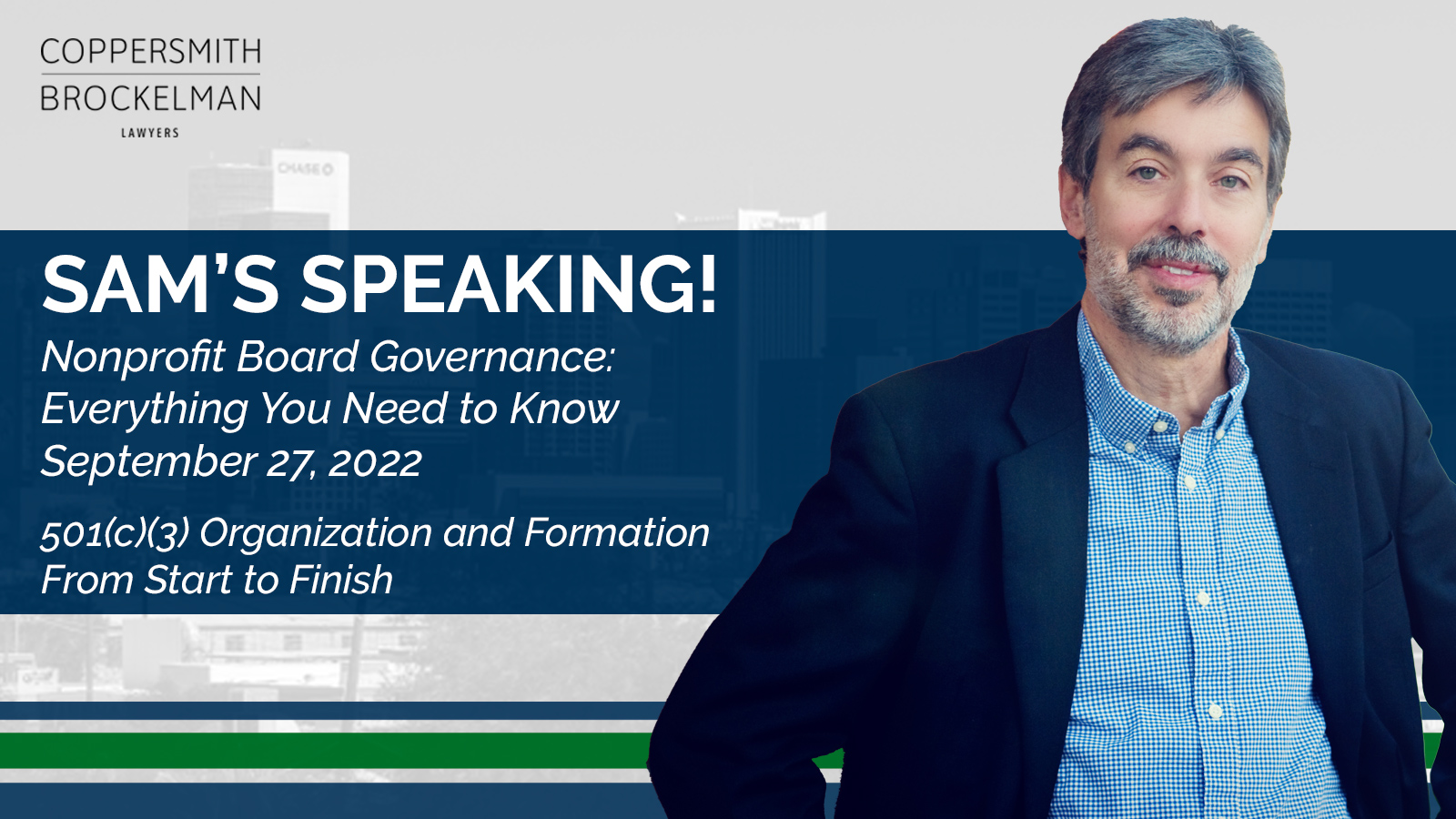 COPPERSMITH
BROCKELMAN
LAWYERS

CHASE

SAM'S SPEAKING!

Nonprofit Board Governance: Everything You Need to Know
September 27, 2022

501(c)(3) Organization and Formation From Start to Finish